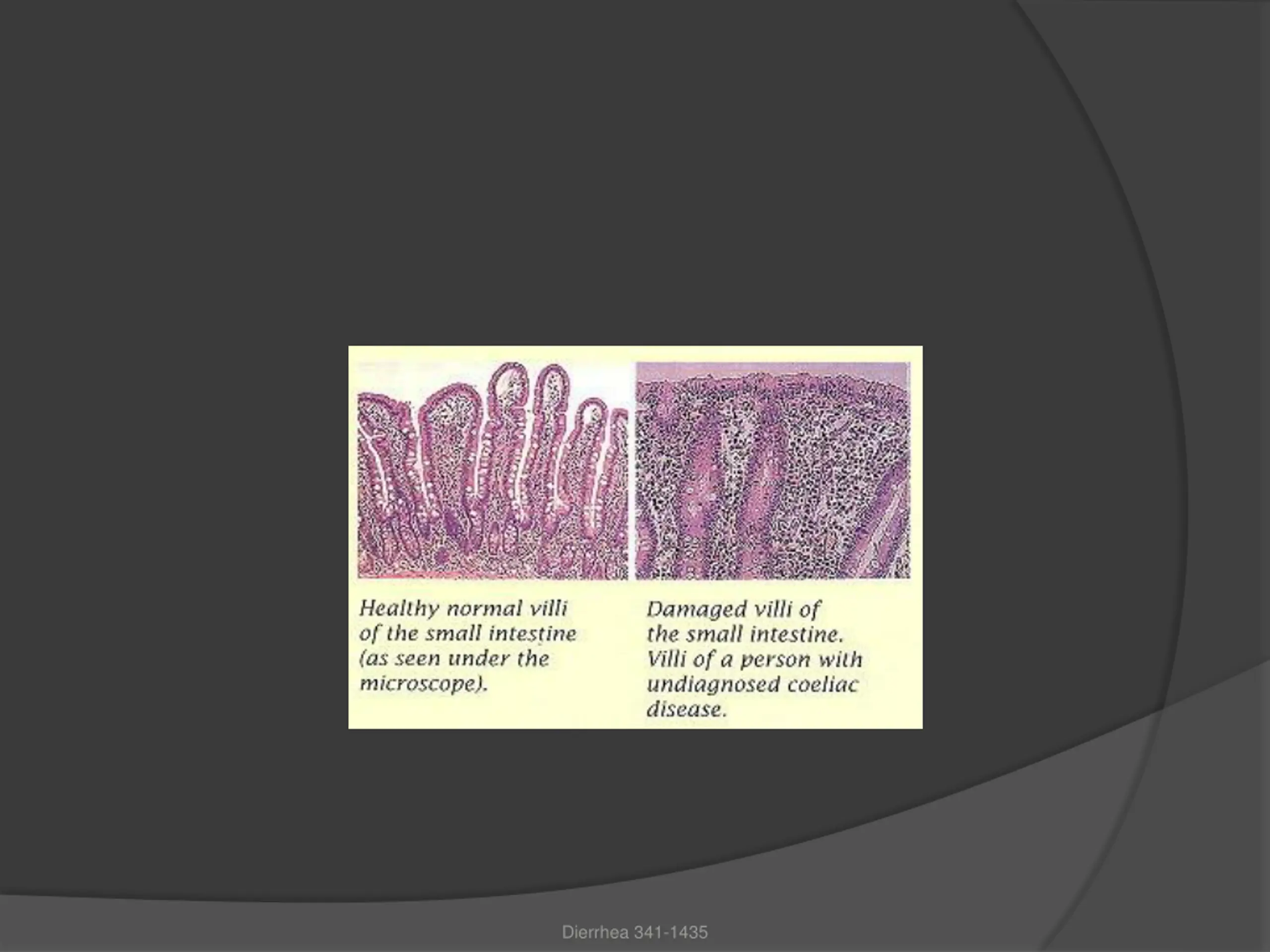 Healthy normal villi of the small intestine (as seen under the microscope).

Damaged villi of the small intestine. Villi of a person with undiagnosed coeliac disease.

Dierrhea 341-1435